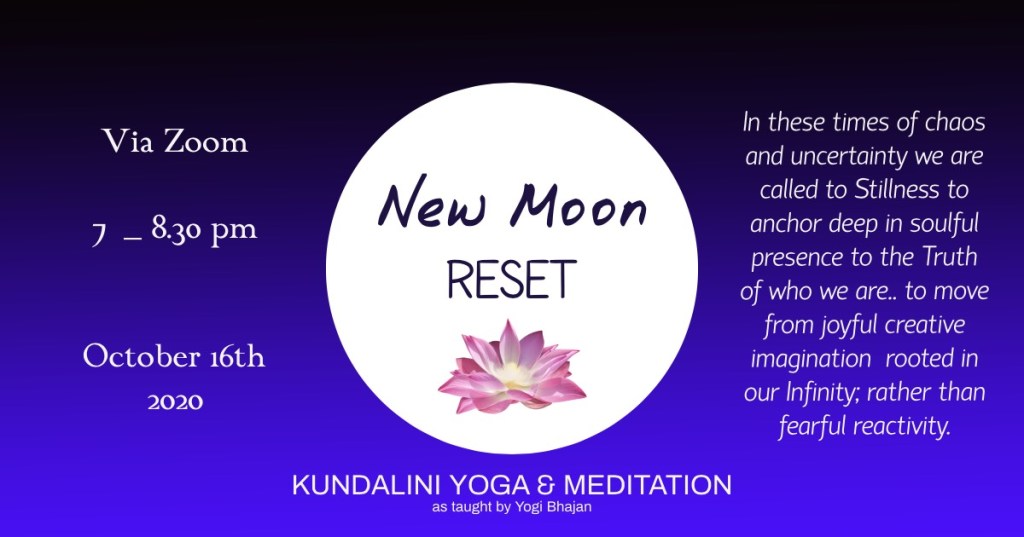 Via Zoom

7 _ 8.30 pm

October 16th 2020

New Moon
RESET

In these times of chaos and uncertainty we are called to Stillness to anchor deep in soulful presence to the Truth of who we are.. to move from joyful creative imagination rooted in our Infinity; rather than fearful reactivity.

KUNDALINI YOGA & MEDITATION
as taught by Yogi Bhajan